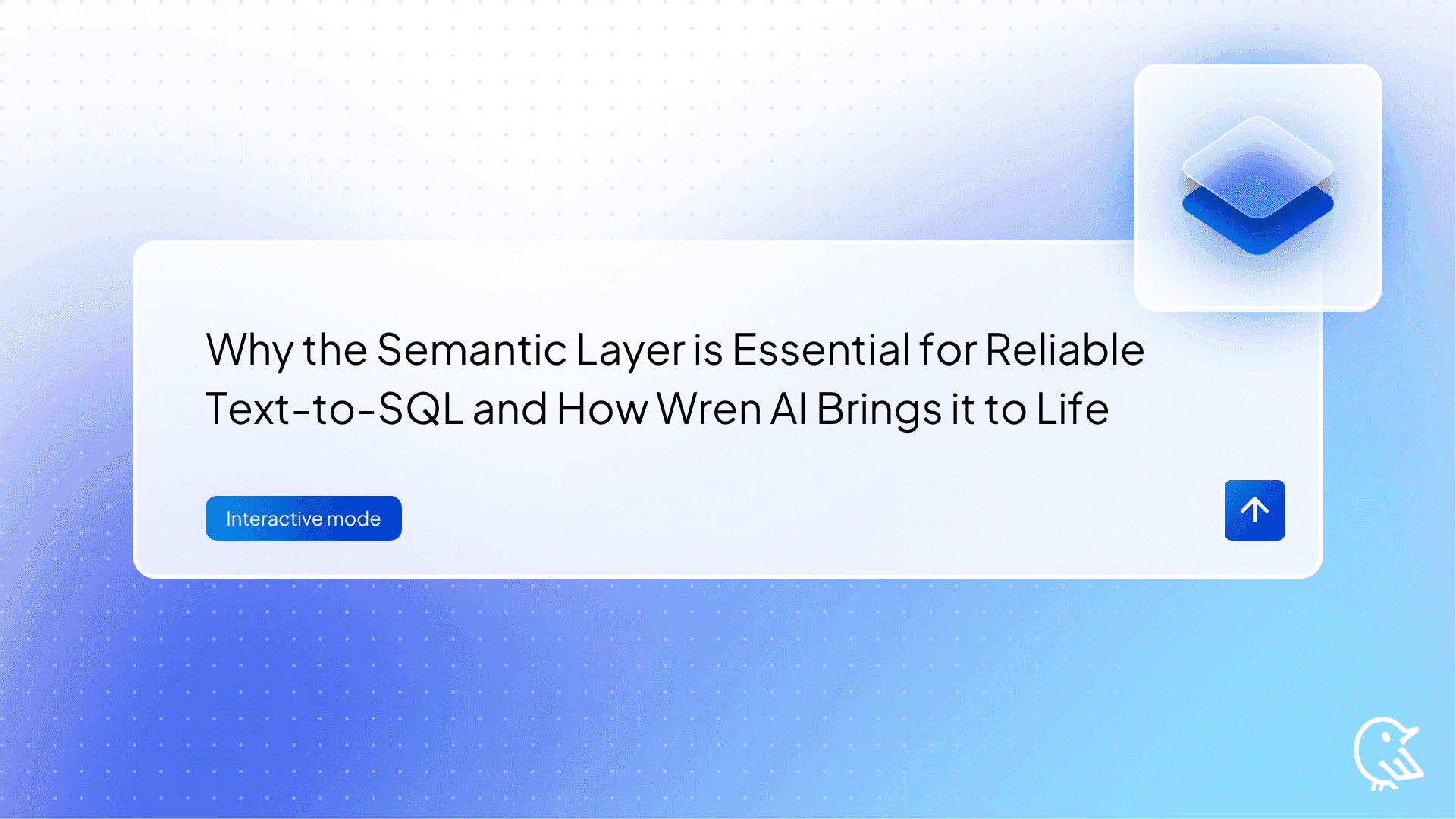 Why the Semantic Layer is Essential for Reliable Text-to-SQL and How Wren AI Brings it to Life

Interactive mode